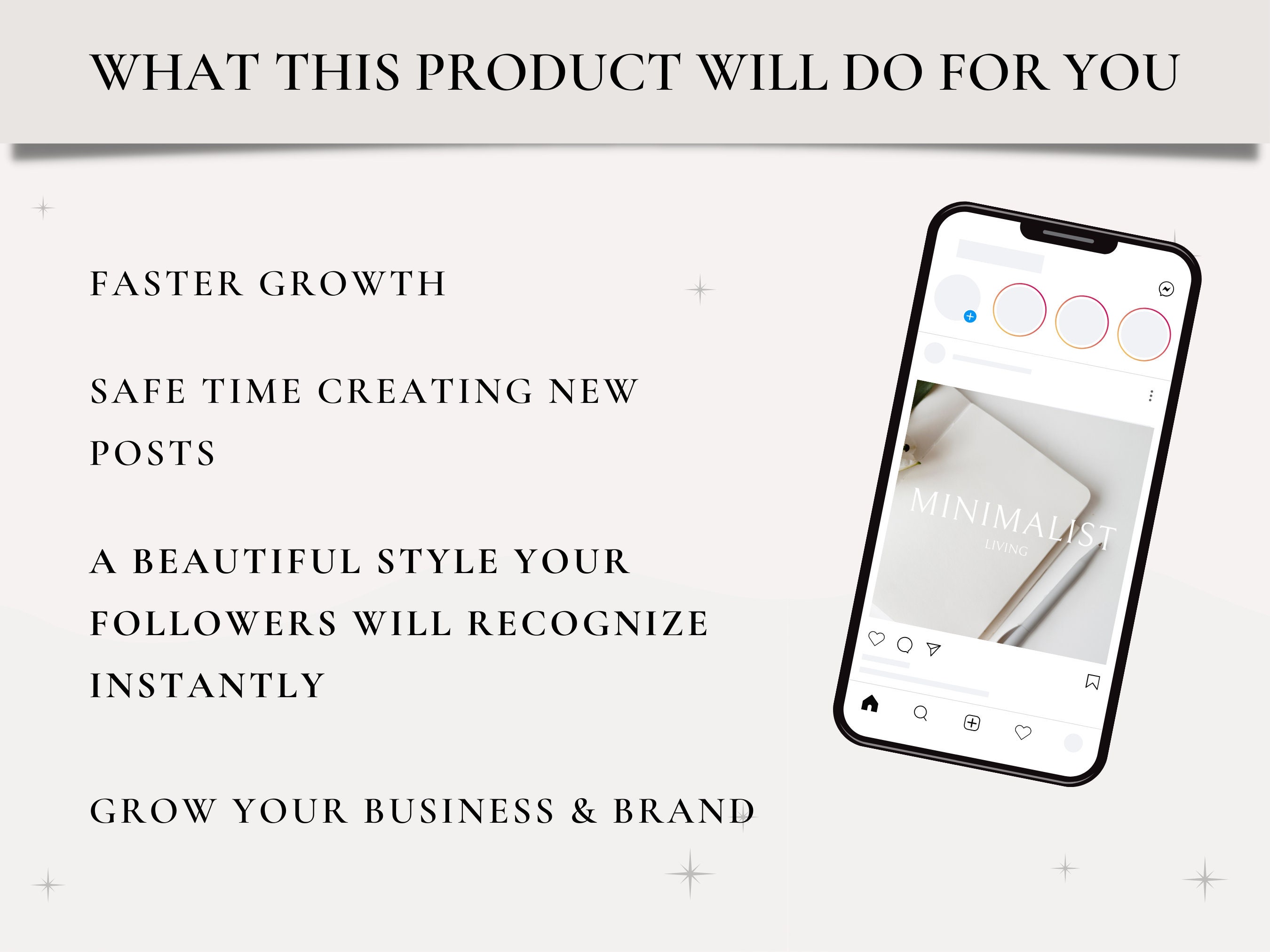 WHAT THIS PRODUCT WILL DO FOR YOU

FASTER GROWTH

SAFE TIME CREATING NEW POSTS

A BEAUTIFUL STYLE YOUR FOLLOWERS WILL RECOGNIZE INSTANTLY

GROW YOUR BUSINESS & BRAND

MINIMALIST
LIVING